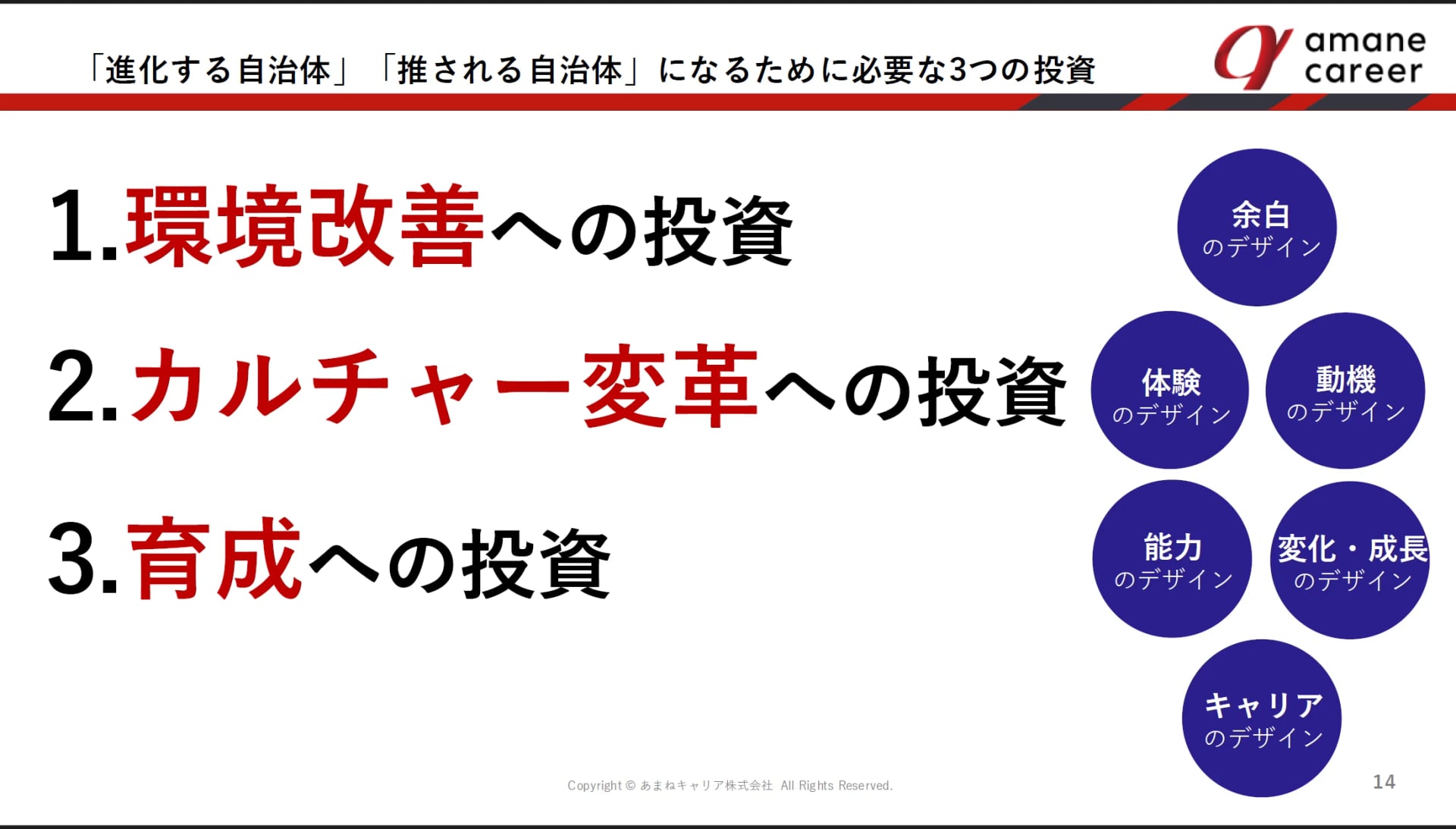 「進化する自治体」「推される自治体」になるために必要な3つの投資

amane career

1.環境改善への投資

2.カルチャー変革への投資

3.育成への投資

余白
のデザイン

体験
のデザイン

動機
のデザイン

能力
のデザイン

変化・成長
のデザイン

キャリア
のデザイン

Copyright © あまねキャリア株式会社 All Rights Reserved.

14